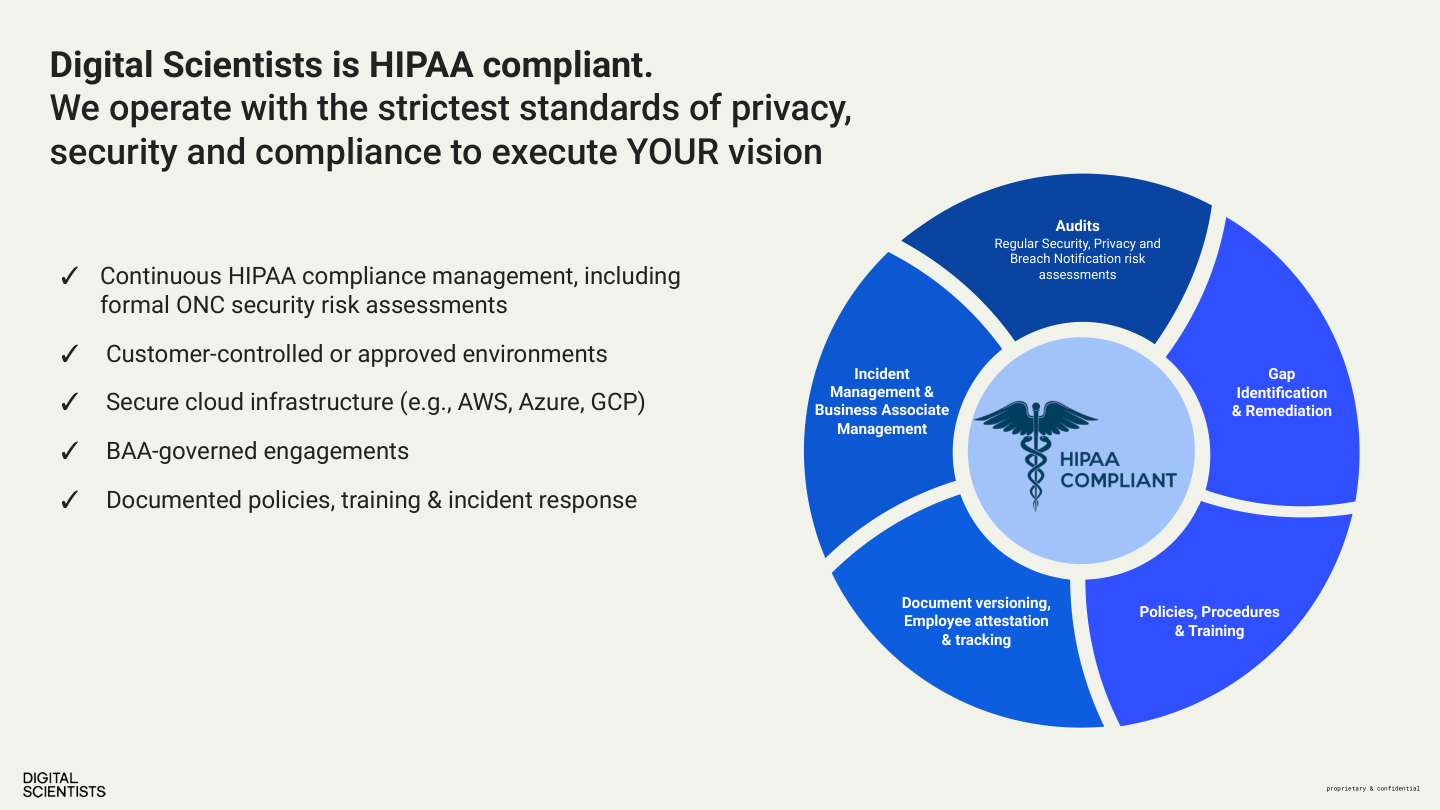 Digital Scientists is HIPAA compliant.
We operate with the strictest standards of privacy, security and compliance to execute YOUR vision

✓ Continuous HIPAA compliance management, including formal ONC security risk assessments

✓ Customer-controlled or approved environments

✓ Secure cloud infrastructure (e.g., AWS, Azure, GCP)

✓ BAA-governed engagements

✓ Documented policies, training & incident response

Audits
Regular Security, Privacy and Breach Notification risk assessments

Gap Identification & Remediation

Policies, Procedures & Training

Document versioning, Employee attestation & tracking

Incident Management & Business Associate Management

HIPAA COMPLIANT

DIGITAL SCIENTISTS

proprietary & confidential